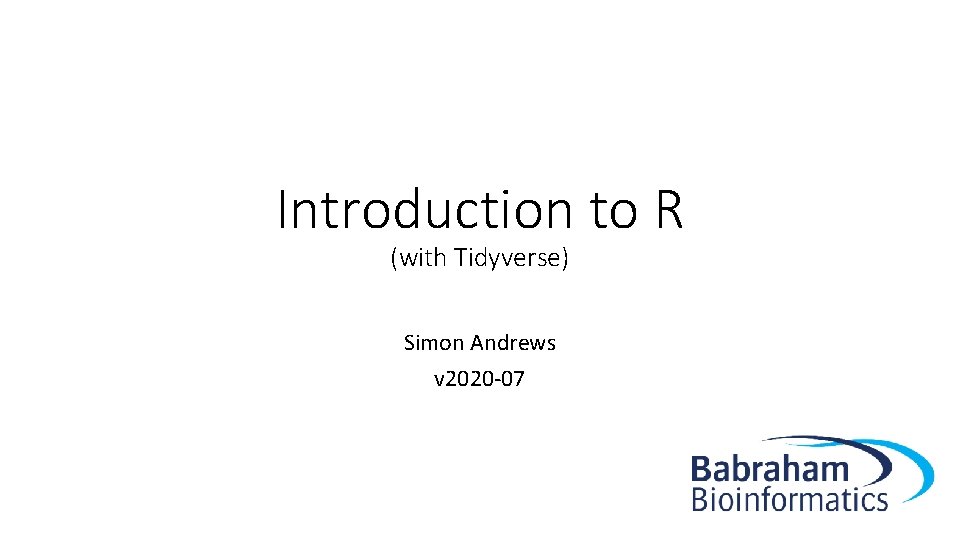 Introduction to R
(with Tidyverse)

Simon Andrews
v2020-07

Babraham
Bioinformatics